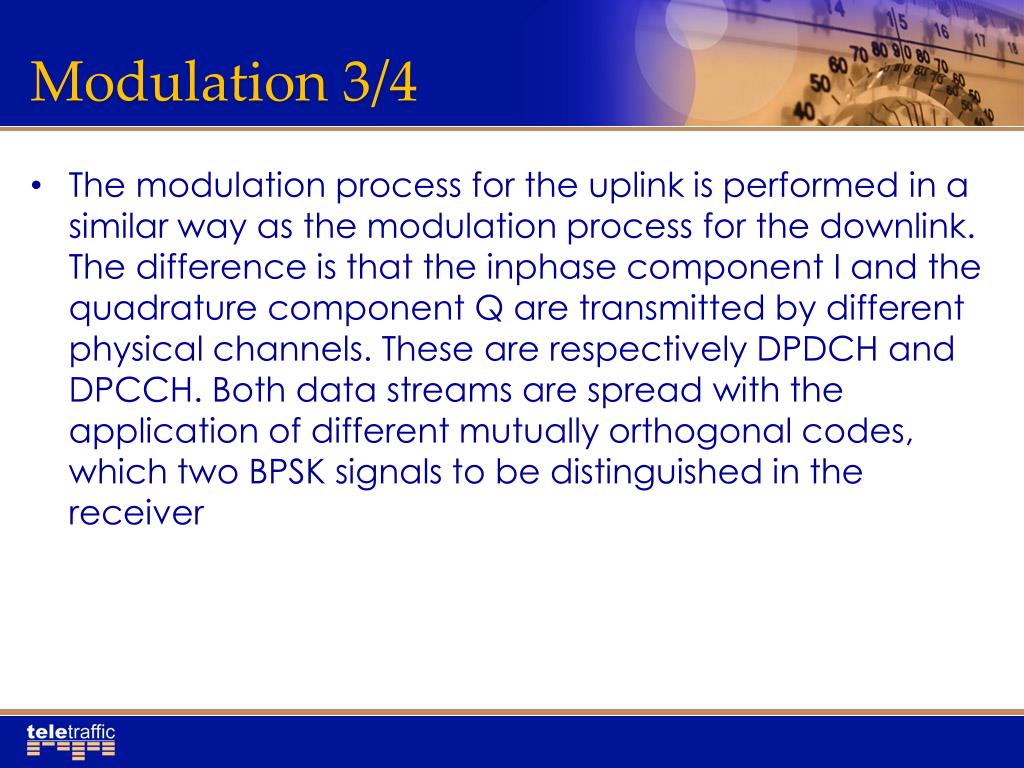 Modulation 3/4

• The modulation process for the uplink is performed in a similar way as the modulation process for the downlink. The difference is that the inphase component I and the quadrature component Q are transmitted by different physical channels. These are respectively DPDCH and DPCCH. Both data streams are spread with the application of different mutually orthogonal codes, which two BPSK signals to be distinguished in the receiver

teletraffic